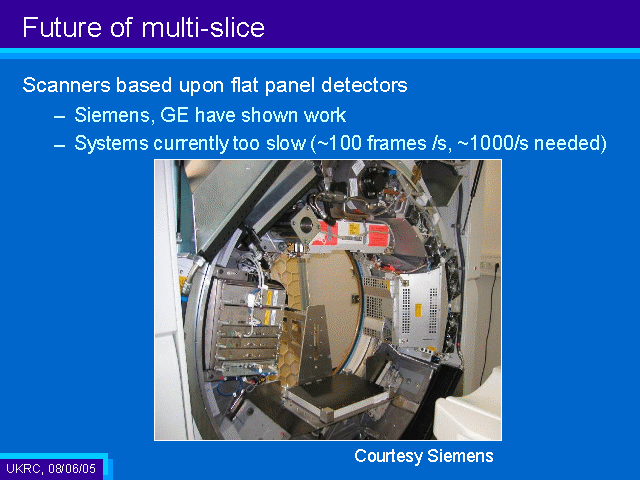 Future of multi-slice

Scanners based upon flat panel detectors

– Siemens, GE have shown work

– Systems currently too slow (~100 frames /s, ~1000/s needed)

Courtesy Siemens

UKRC, 08/06/05